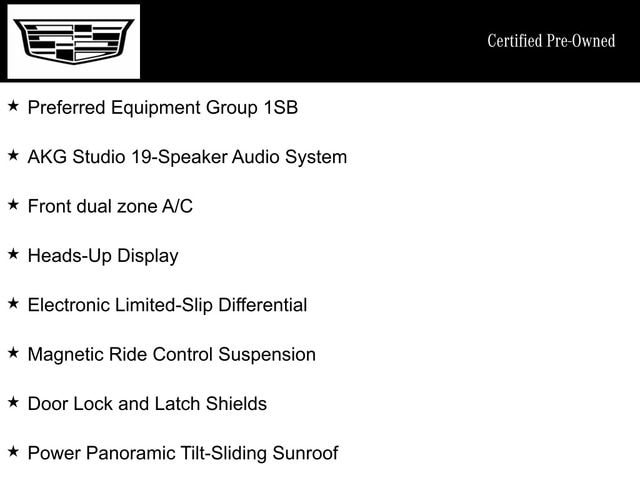 Certified Pre-Owned

★ Preferred Equipment Group 1SB

★ AKG Studio 19-Speaker Audio System

★ Front dual zone A/C

★ Heads-Up Display

★ Electronic Limited-Slip Differential

★ Magnetic Ride Control Suspension

★ Door Lock and Latch Shields

★ Power Panoramic Tilt-Sliding Sunroof